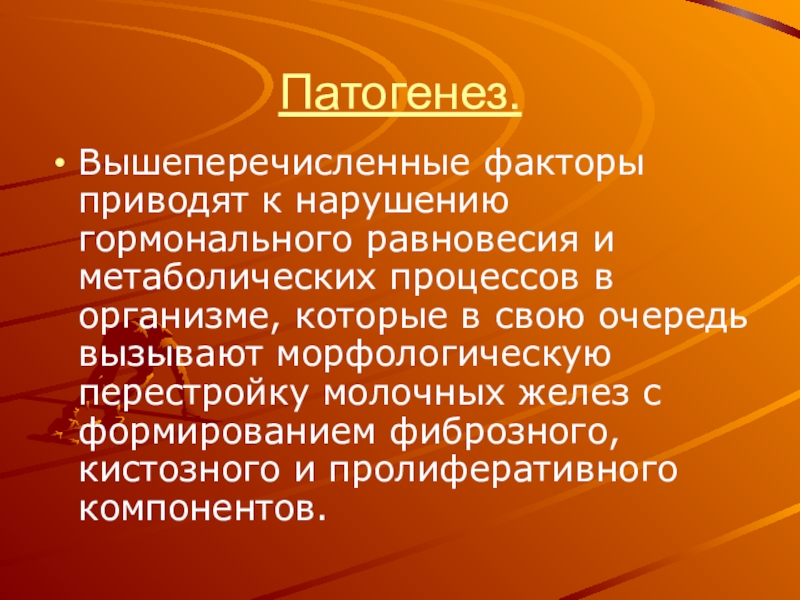 Патогенез.

• Вышеперечисленные факторы приводят к нарушению гормонального равновесия и метаболических процессов в организме, которые в свою очередь вызывают морфологическую перестройку молочных желез с формированием фиброзного, кистозного и пролиферативного компонентов.